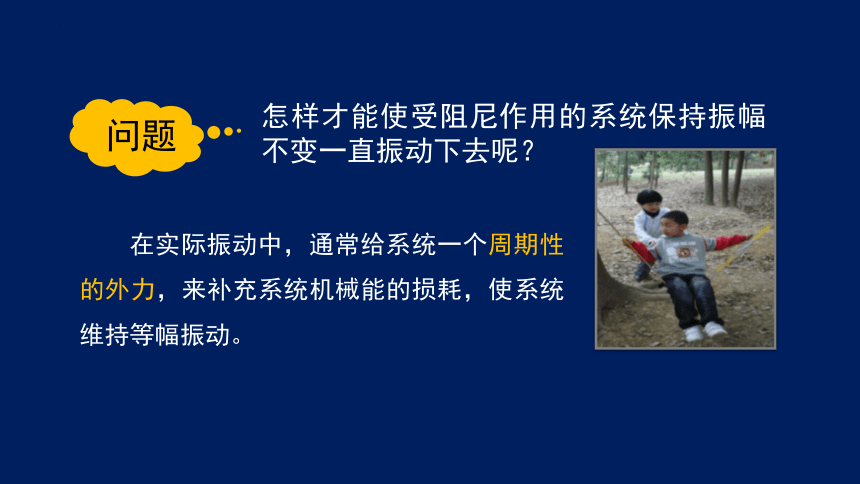 问题

怎样才能使受阻尼作用的系统保持振幅不变一直振动下去呢？

在实际振动中，通常给系统一个周期性的外力，来补充系统机械能的损耗，使系统维持等幅振动。